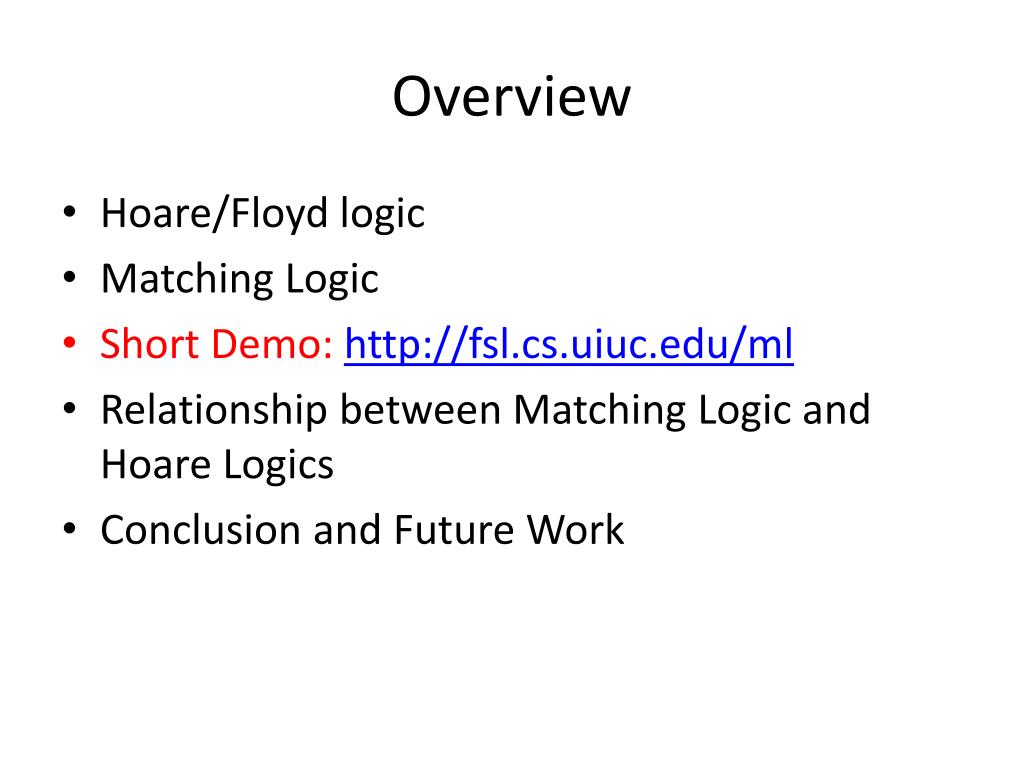 Overview

• Hoare/Floyd logic
• Matching Logic
• Short Demo: http://fsl.cs.uiuc.edu/ml
• Relationship between Matching Logic and Hoare Logics
• Conclusion and Future Work